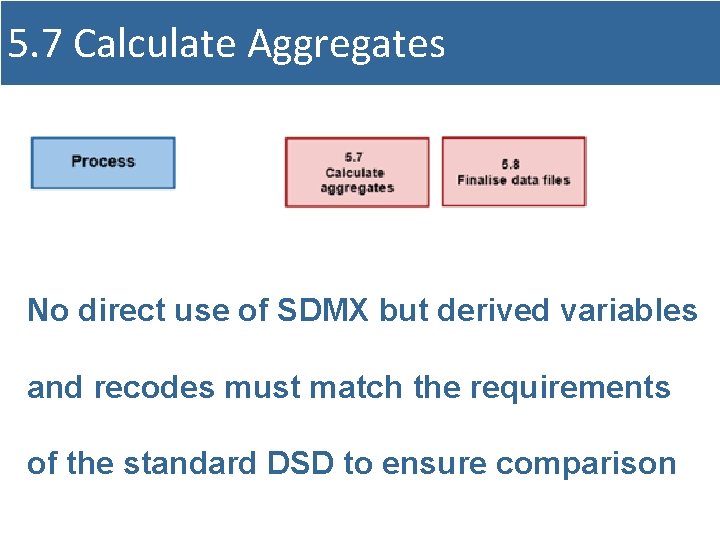 5.7 Calculate Aggregates

Process

5.7
Calculate
aggregates

5.8
Finalise data files

No direct use of SDMX but derived variables and recodes must match the requirements of the standard DSD to ensure comparison